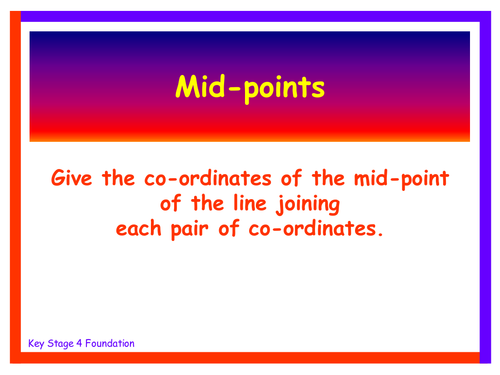 Mid-points

Give the co-ordinates of the mid-point of the line joining each pair of co-ordinates.

Key Stage 4 Foundation